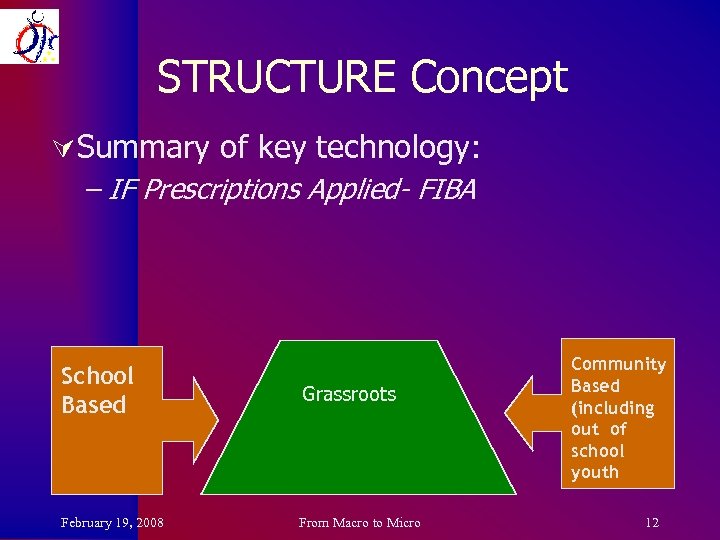 STRUCTURE Concept

Summary of key technology:

– IF Prescriptions Applied- FIBA

School Based

Grassroots

Community Based (including out of school youth

February 19, 2008

From Macro to Micro

12